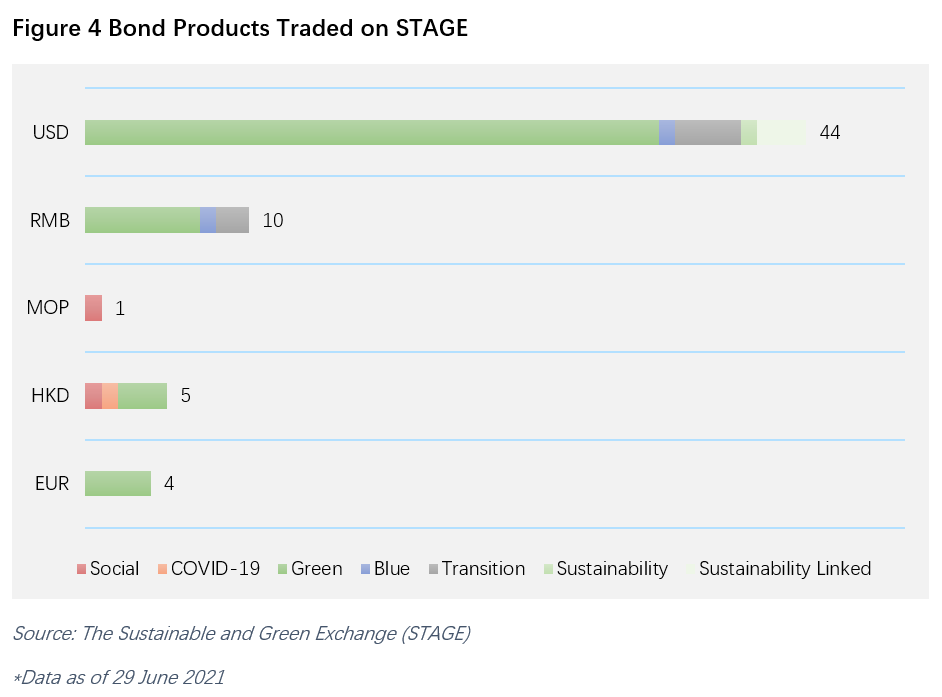 Figure 4 Bond Products Traded on STAGE

USD 44
RMB 10
MOP 1
HKD 5
EUR 4

Social COVID-19 Green Blue Transition Sustainability Sustainability Linked

Source: The Sustainable and Green Exchange (STAGE)

*Data as of 29 June 2021